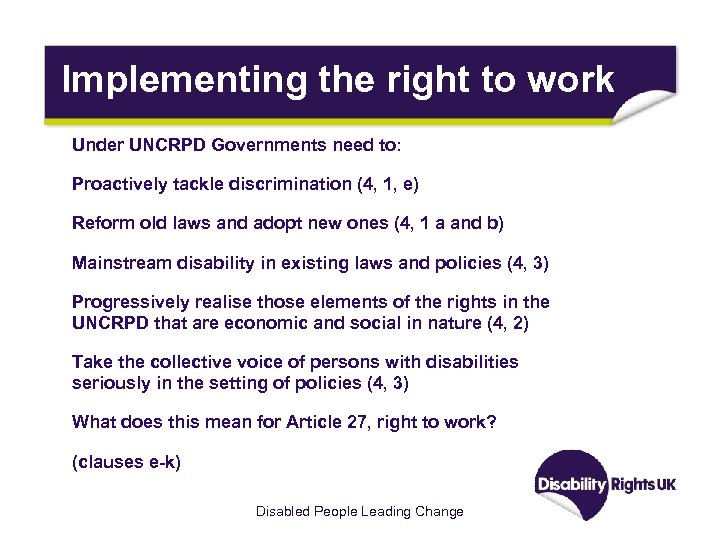 Implementing the right to work

Under UNCRPD Governments need to:

Proactively tackle discrimination (4, 1, e)

Reform old laws and adopt new ones (4, 1 a and b)

Mainstream disability in existing laws and policies (4, 3)

Progressively realise those elements of the rights in the UNCRPD that are economic and social in nature (4, 2)

Take the collective voice of persons with disabilities seriously in the setting of policies (4, 3)

What does this mean for Article 27, right to work?

(clauses e-k)

Disability Rights UK

Disabled People Leading Change